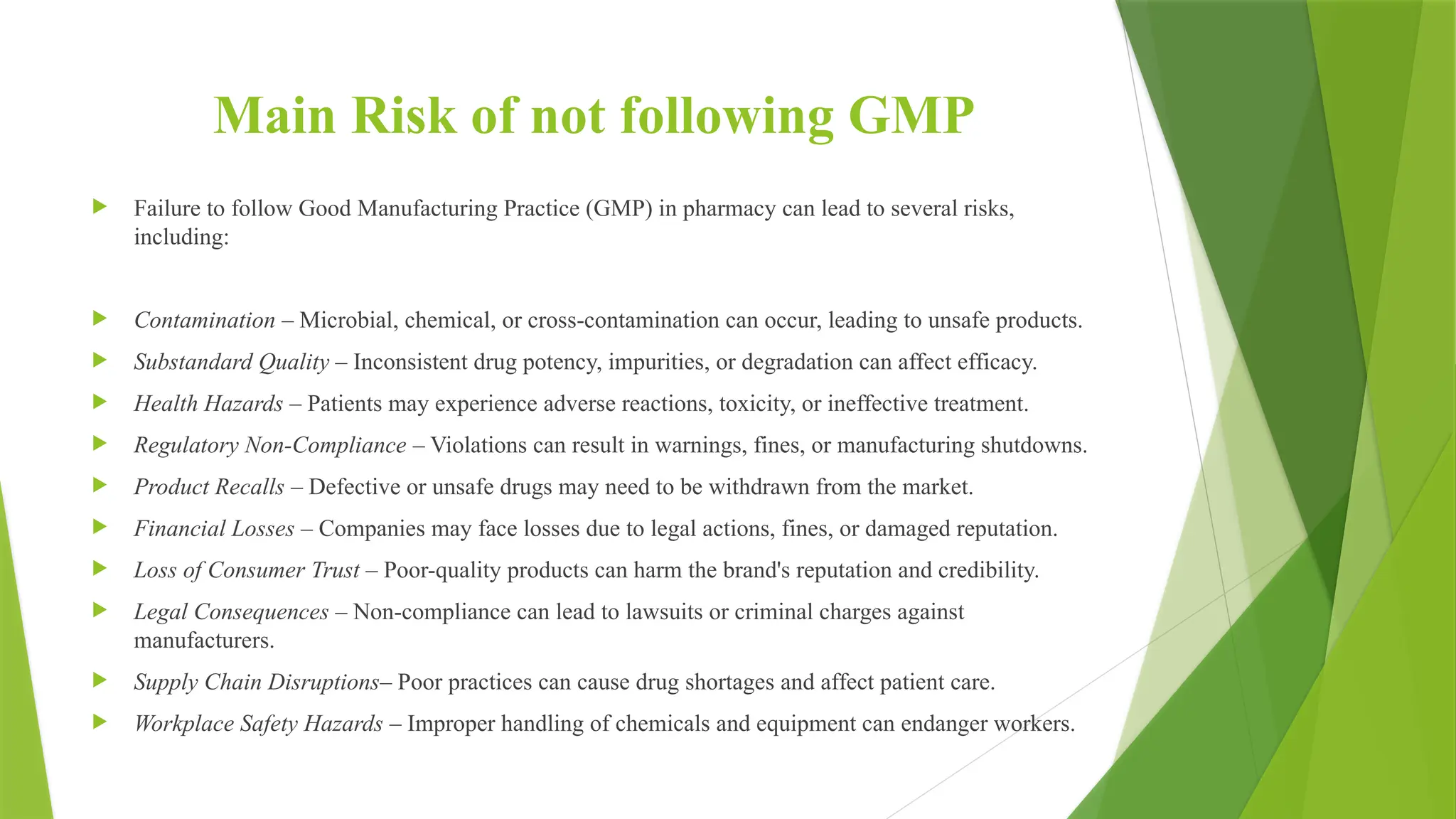 Main Risk of not following GMP

Failure to follow Good Manufacturing Practice (GMP) in pharmacy can lead to several risks, including:

Contamination – Microbial, chemical, or cross-contamination can occur, leading to unsafe products.

Substandard Quality – Inconsistent drug potency, impurities, or degradation can affect efficacy.

Health Hazards – Patients may experience adverse reactions, toxicity, or ineffective treatment.

Regulatory Non-Compliance – Violations can result in warnings, fines, or manufacturing shutdowns.

Product Recalls – Defective or unsafe drugs may need to be withdrawn from the market.

Financial Losses – Companies may face losses due to legal actions, fines, or damaged reputation.

Loss of Consumer Trust – Poor-quality products can harm the brand's reputation and credibility.

Legal Consequences – Non-compliance can lead to lawsuits or criminal charges against manufacturers.

Supply Chain Disruptions– Poor practices can cause drug shortages and affect patient care.

Workplace Safety Hazards – Improper handling of chemicals and equipment can endanger workers.